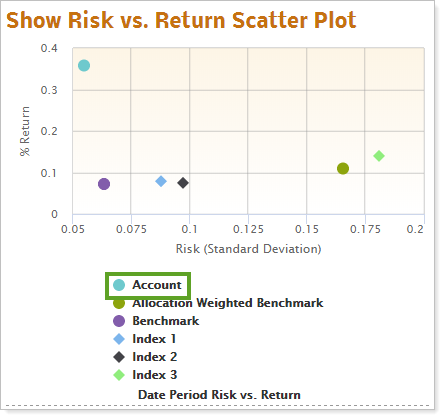 Show Risk vs. Return Scatter Plot

0.4
0.3
0.2
0.1
0

% Return

0.05 0.075 0.1 0.125 0.15 0.175 0.2

Risk (Standard Deviation)

Account
Allocation Weighted Benchmark
Benchmark
Index 1
Index 2
Index 3

Date Period Risk vs. Return